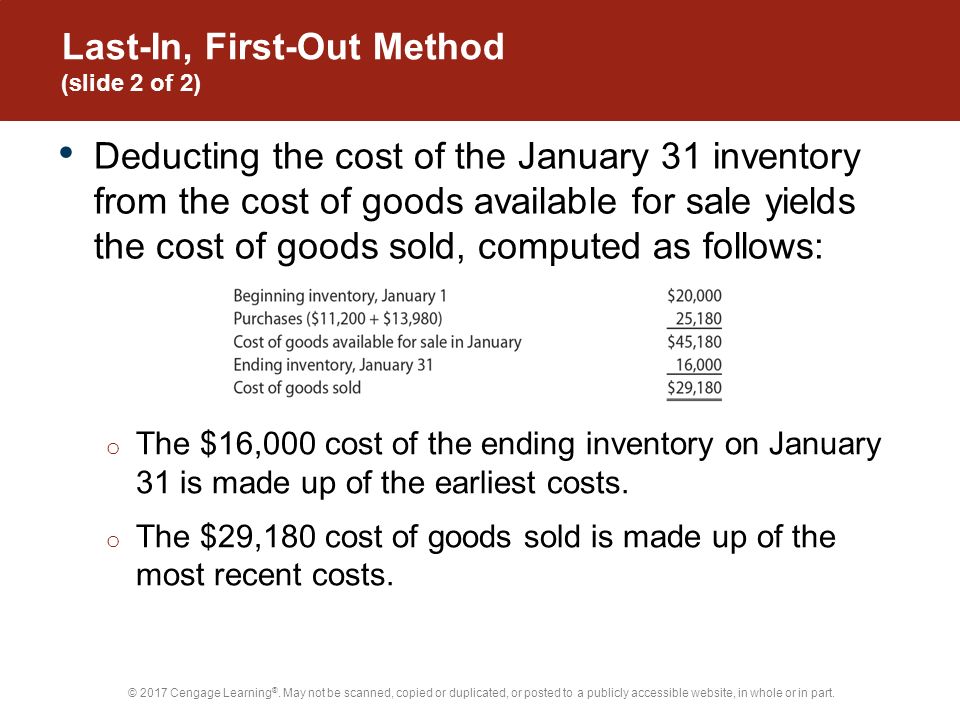 Last-In, First-Out Method
(slide 2 of 2)

• Deducting the cost of the January 31 inventory from the cost of goods available for sale yields the cost of goods sold, computed as follows:

| | |
|---|---|
| Beginning inventory, January 1 | \$20,000 |
| Purchases (\$11,200 + \$13,980) | 25,180 |
| Cost of goods available for sale in January | \$45,180 |
| Ending inventory, January 31 | 16,000 |
| Cost of goods sold | \$29,180 |

○ The \$16,000 cost of the ending inventory on January 31 is made up of the earliest costs.

○ The \$29,180 cost of goods sold is made up of the most recent costs.

© 2017 Cengage Learning®. May not be scanned, copied or duplicated, or posted to a publicly accessible website, in whole or in part.